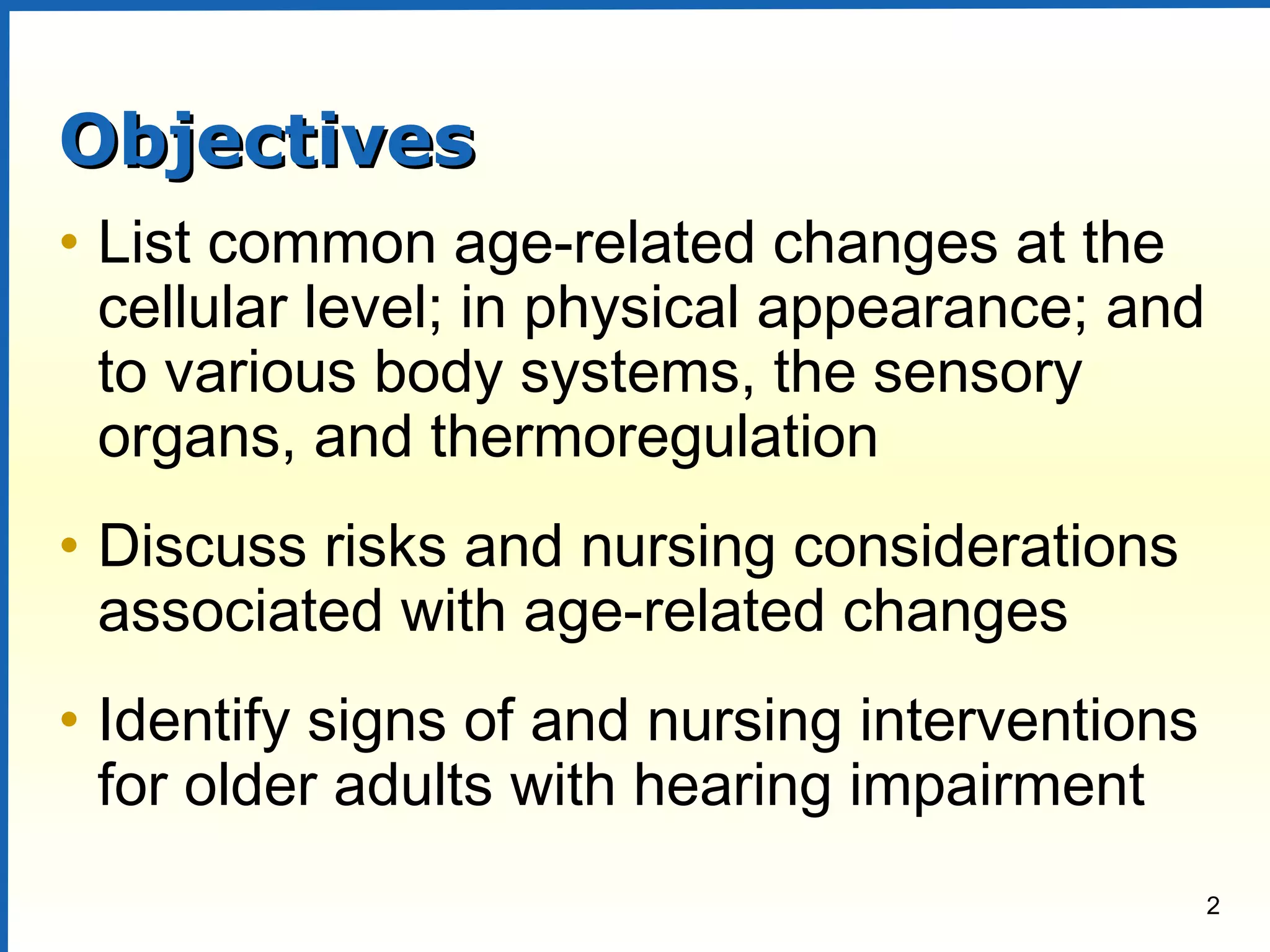 Objectives

• List common age-related changes at the cellular level; in physical appearance; and to various body systems, the sensory organs, and thermoregulation

• Discuss risks and nursing considerations associated with age-related changes

• Identify signs of and nursing interventions for older adults with hearing impairment

2